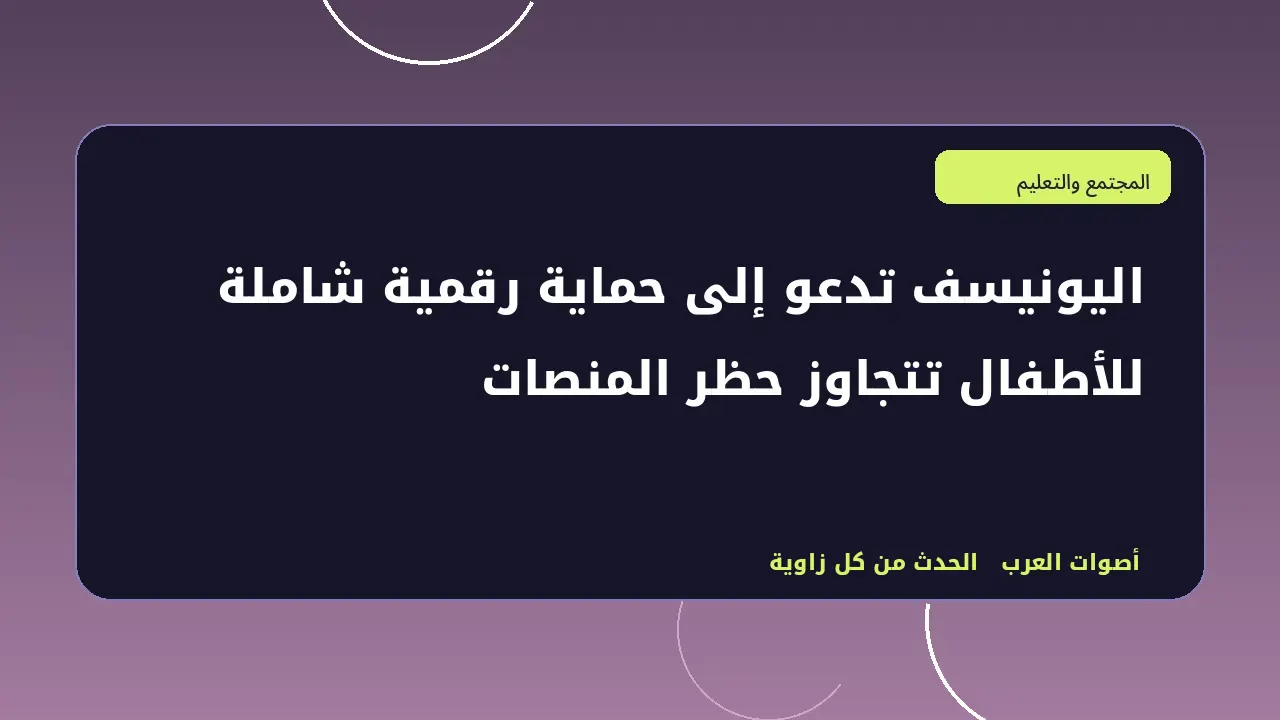 المجتمع والتعليم

اليونيسف تدعو إلى حماية رقمية شاملة للأطفال تتجاوز حظر المنصات

أصوات العرب   الحدث من كل زاوية